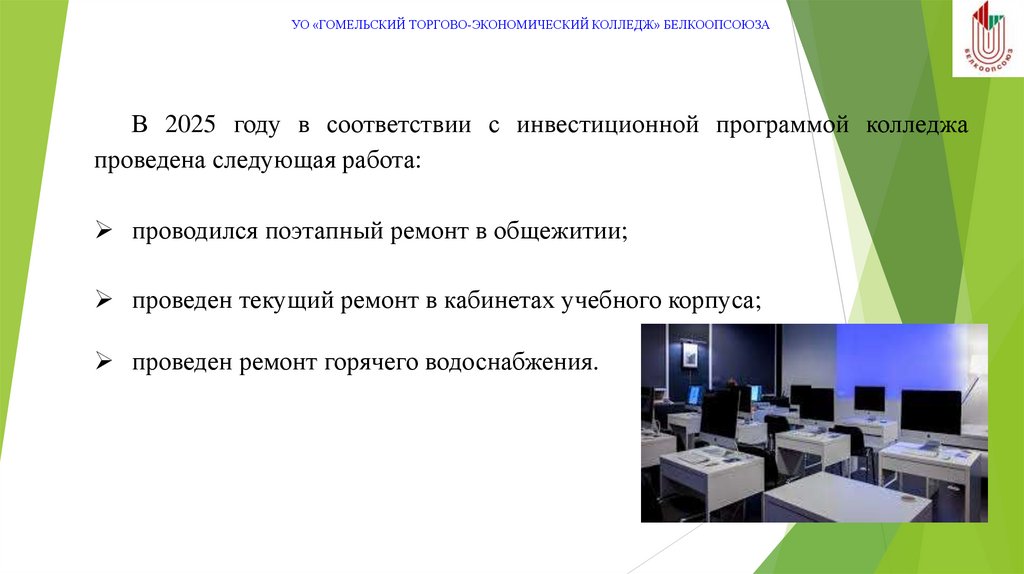 УО «ГОМЕЛЬСКИЙ ТОРГОВО-ЭКОНОМИЧЕСКИЙ КОЛЛЕДЖ» БЕЛКООПСОЮЗА

БЕЛКООПСОЮЗ

В 2025 году в соответствии с инвестиционной программой колледжа проведена следующая работа:

➢ проводился поэтапный ремонт в общежитии;

➢ проведен текущий ремонт в кабинетах учебного корпуса;

➢ проведен ремонт горячего водоснабжения.